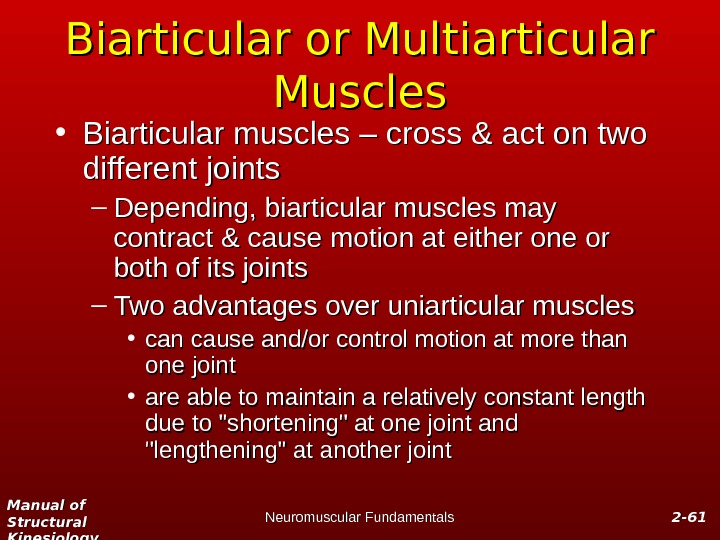 Biarticular or Multiarticular Muscles

• Biarticular muscles – cross & act on two different joints

– Depending, biarticular muscles may contract & cause motion at either one or both of its joints

– Two advantages over uniarticular muscles

• can cause and/or control motion at more than one joint

• are able to maintain a relatively constant length due to "shortening" at one joint and "lengthening" at another joint

Manual of Structural Kinesiology

Neuromuscular Fundamentals

2-61